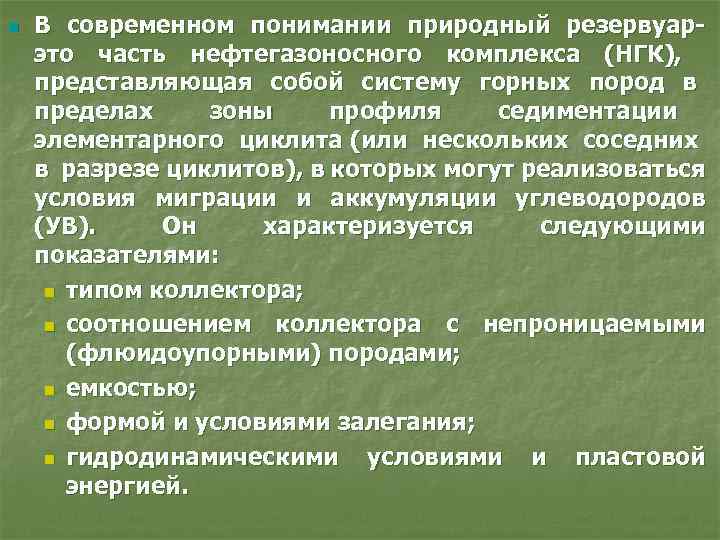 В современном понимании природный резервуар- это часть нефтегазоносного комплекса (НГК), представляющая собой систему горных пород в пределах зоны профиля седиментации элементарного циклита (или нескольких соседних в разрезе циклитов), в которых могут реализоваться условия миграции и аккумуляции углеводородов (УВ). Он характеризуется следующими показателями:

типом коллектора;

соотношением коллектора с непроницаемыми (флюидоупорными) породами;

емкостью;

формой и условиями залегания;

гидродинамическими условиями и пластовой энергией.